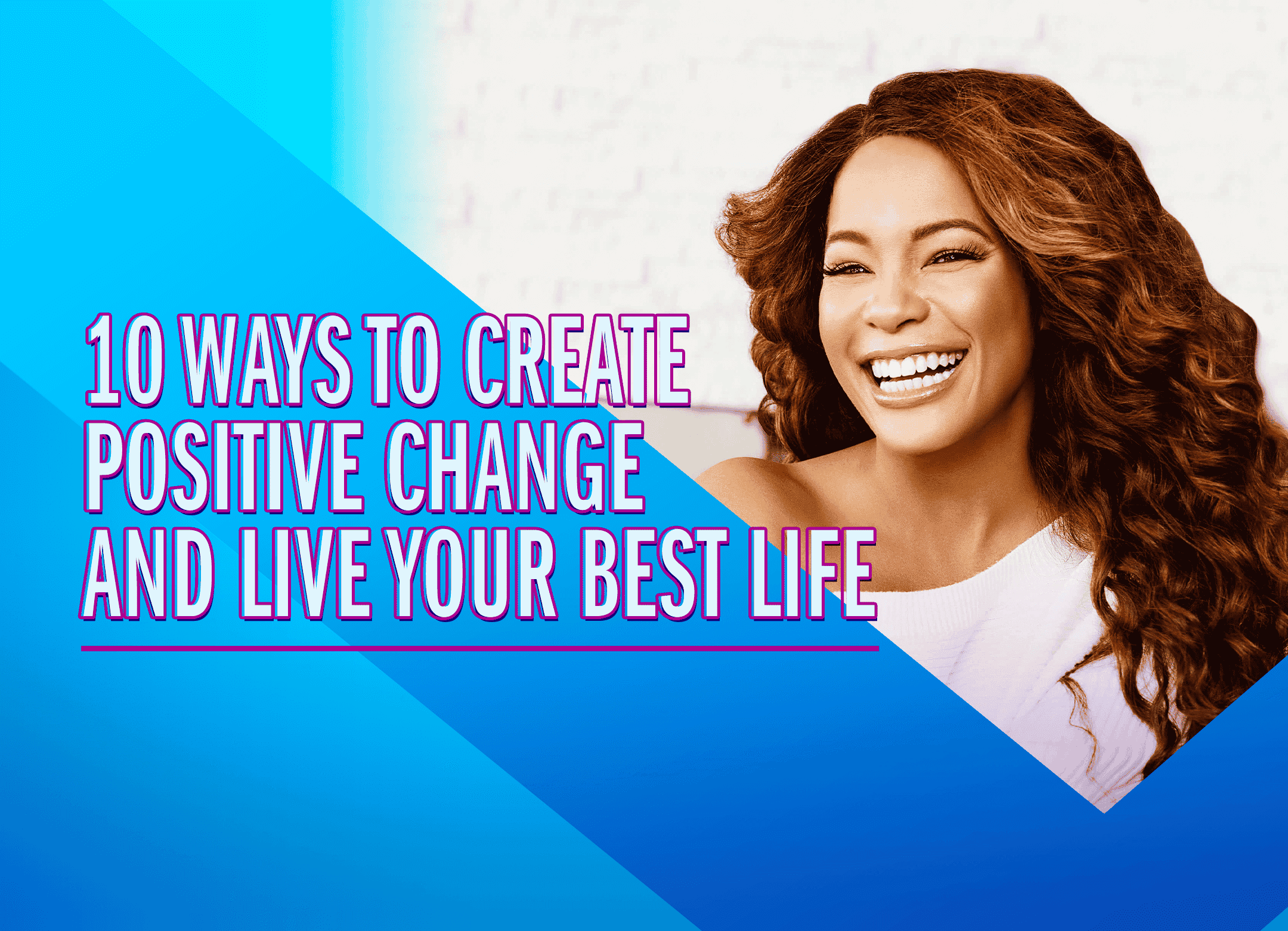 10 WAYS TO CREATE POSITIVE CHANGE AND LIVE YOUR BEST LIFE